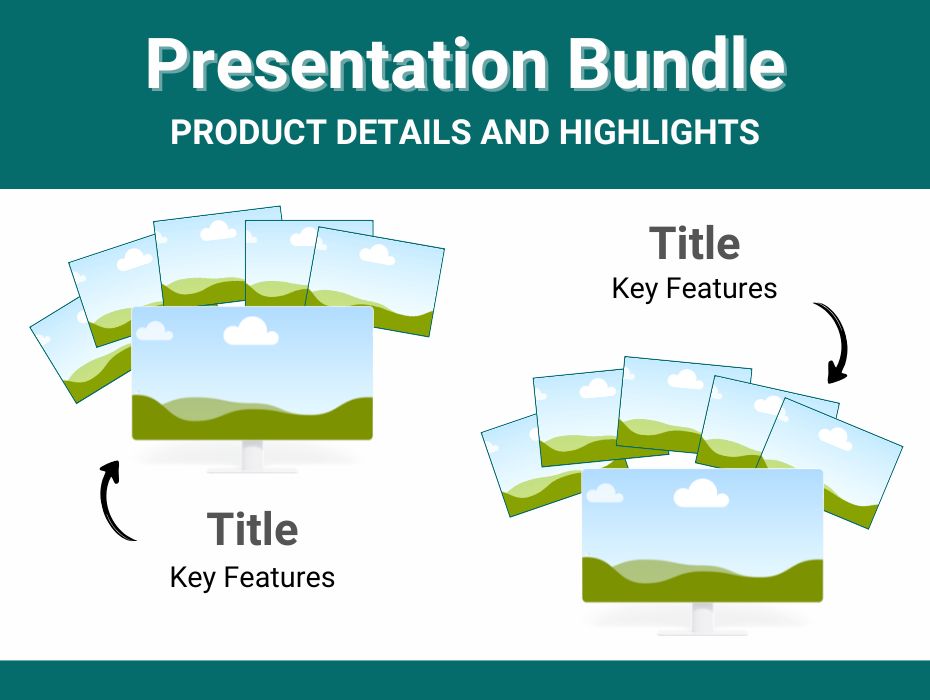 Presentation Bundle
PRODUCT DETAILS AND HIGHLIGHTS

Title
Key Features

Title
Key Features